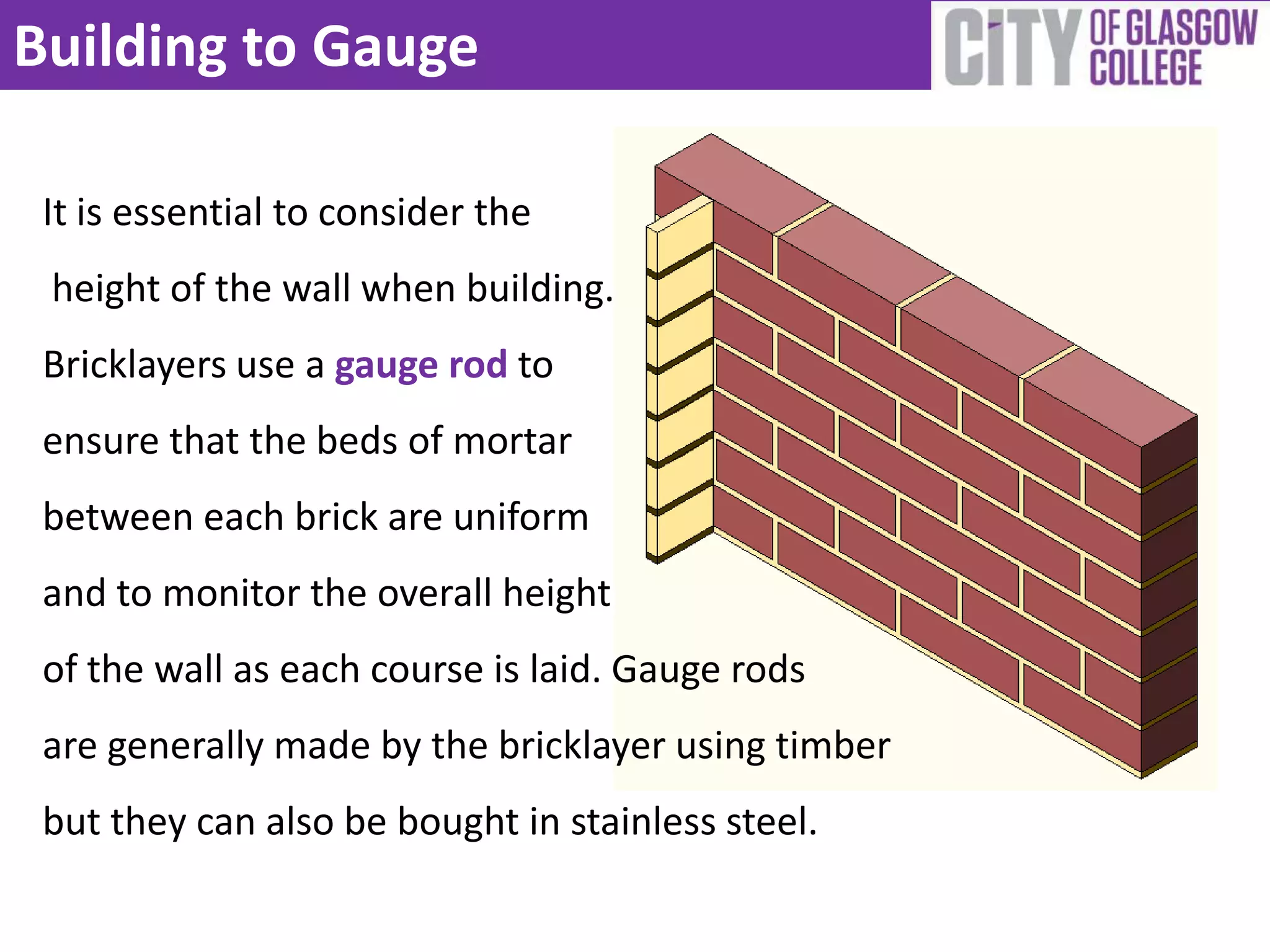 Building to Gauge

CITY OF GLASGOW COLLEGE

It is essential to consider the height of the wall when building. Bricklayers use a gauge rod to ensure that the beds of mortar between each brick are uniform and to monitor the overall height of the wall as each course is laid. Gauge rods are generally made by the bricklayer using timber but they can also be bought in stainless steel.